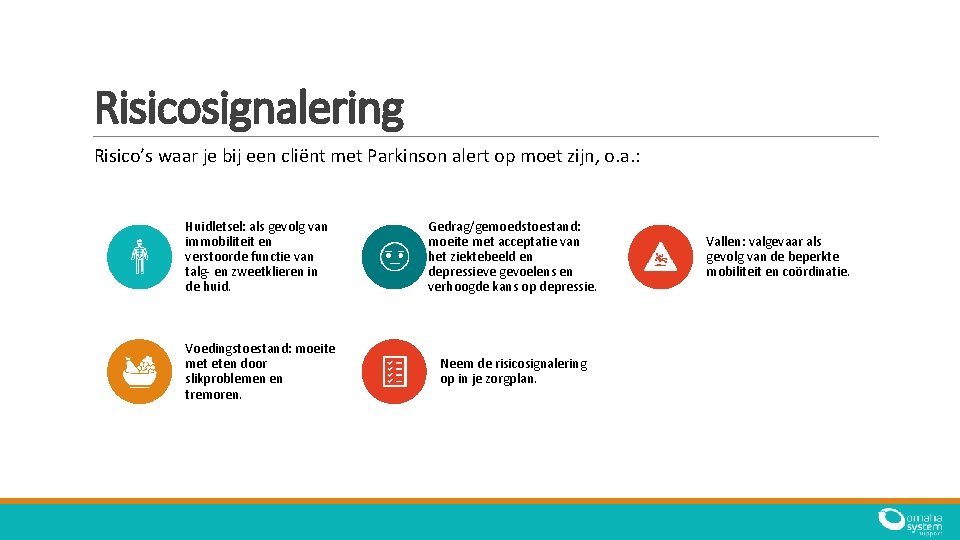 Risicosignalering

Risico's waar je bij een cliënt met Parkinson alert op moet zijn, o.a.:

Huidletsel: als gevolg van immobiliteit en verstoorde functie van talg- en zweetklieren in de huid.

Gedrag/gemoedstoestand: moeite met acceptatie van het ziektebeeld en depressieve gevoelens en verhoogde kans op depressie.

Vallen: valgevaar als gevolg van de beperkte mobiliteit en coördinatie.

Voedingstoestand: moeite met eten door slikproblemen en tremoren.

Neem de risicosignalering op in je zorgplan.

omaha system support